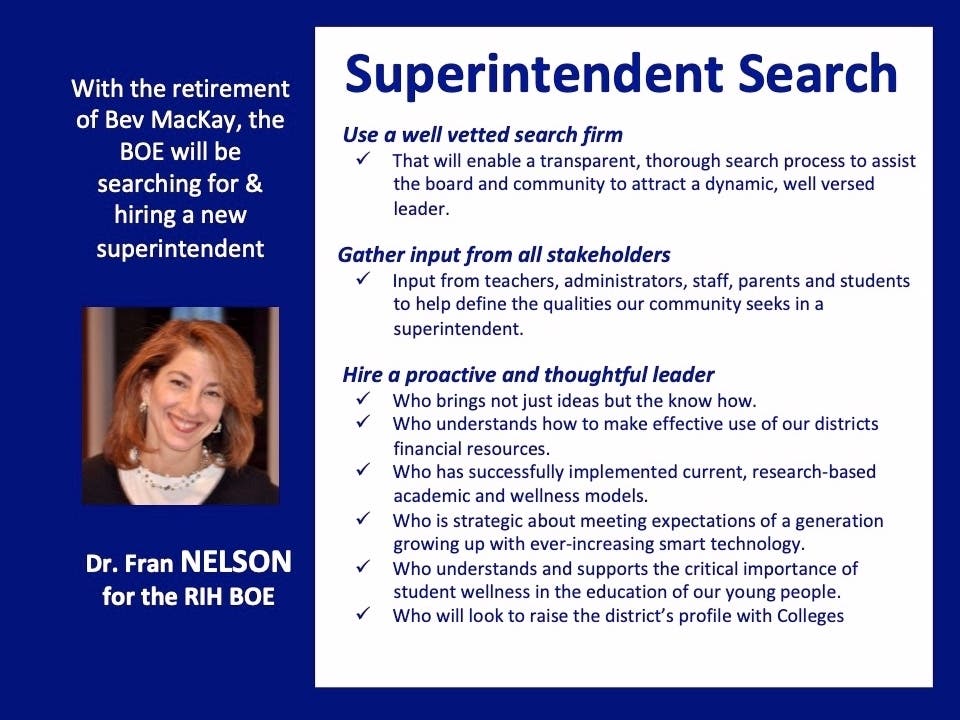 With the retirement of Bev MacKay, the BOE will be searching for & hiring a new superintendent

Dr. Fran NELSON for the RIH BOE

Superintendent Search

Use a well vetted search firm
✓ That will enable a transparent, thorough search process to assist the board and community to attract a dynamic, well versed leader.

Gather input from all stakeholders
✓ Input from teachers, administrators, staff, parents and students to help define the qualities our community seeks in a superintendent.

Hire a proactive and thoughtful leader
✓ Who brings not just ideas but the know how.
✓ Who understands how to make effective use of our districts financial resources.
✓ Who has successfully implemented current, research-based academic and wellness models.
✓ Who is strategic about meeting expectations of a generation growing up with ever-increasing smart technology.
✓ Who understands and supports the critical importance of student wellness in the education of our young people.
✓ Who will look to raise the district's profile with Colleges